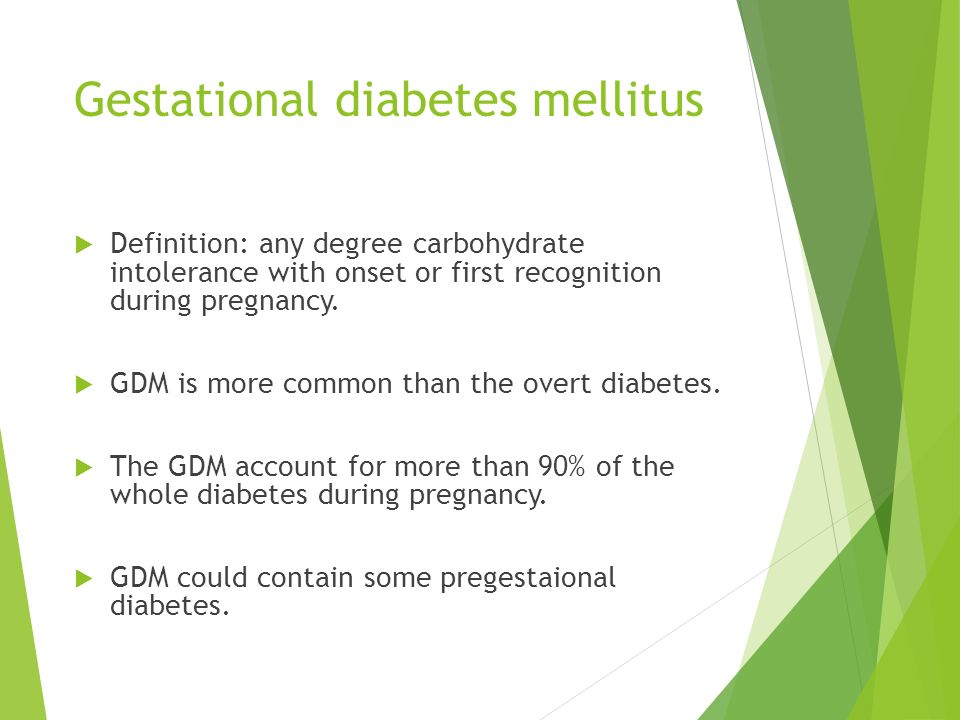 Gestational diabetes mellitus

Definition: any degree carbohydrate intolerance with onset or first recognition during pregnancy.

GDM is more common than the overt diabetes.

The GDM account for more than 90% of the whole diabetes during pregnancy.

GDM could contain some pregestaional diabetes.